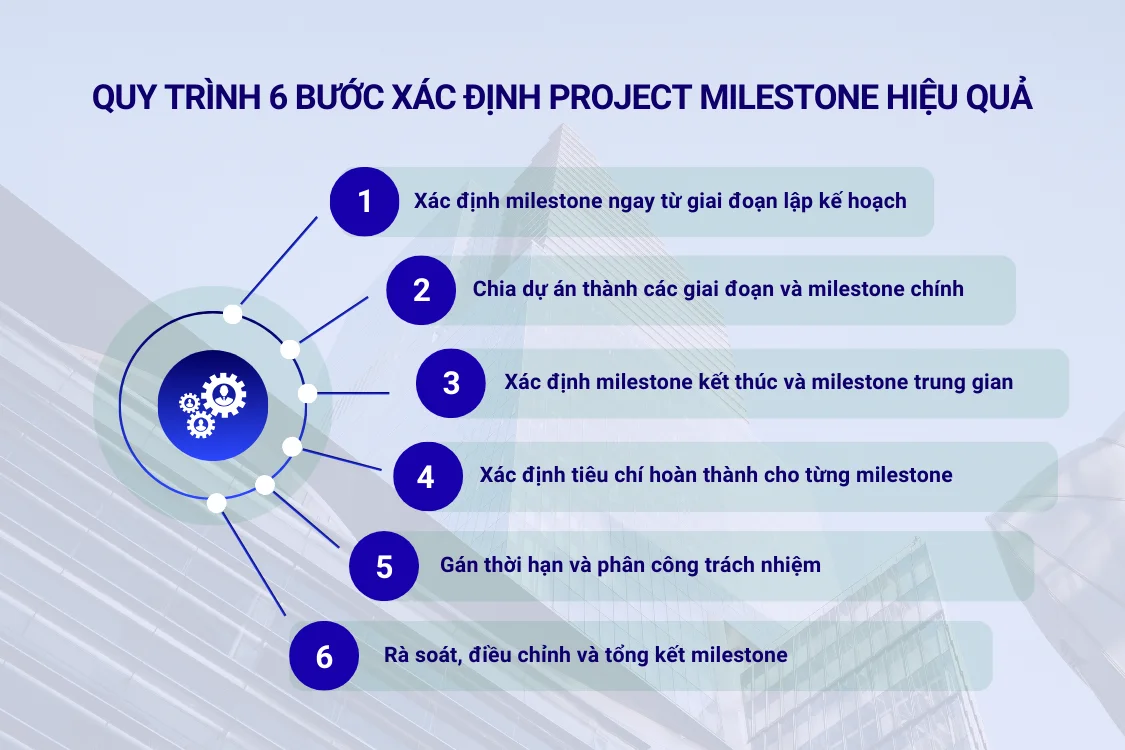 QUY TRÌNH 6 BƯỚC XÁC ĐỊNH PROJECT MILESTONE HIỆU QUẢ

1 Xác định milestone ngay từ giai đoạn lập kế hoạch

2 Chia dự án thành các giai đoạn và milestone chính

3 Xác định milestone kết thúc và milestone trung gian

4 Xác định tiêu chí hoàn thành cho từng milestone

5 Gán thời hạn và phân công trách nhiệm

6 Rà soát, điều chỉnh và tổng kết milestone